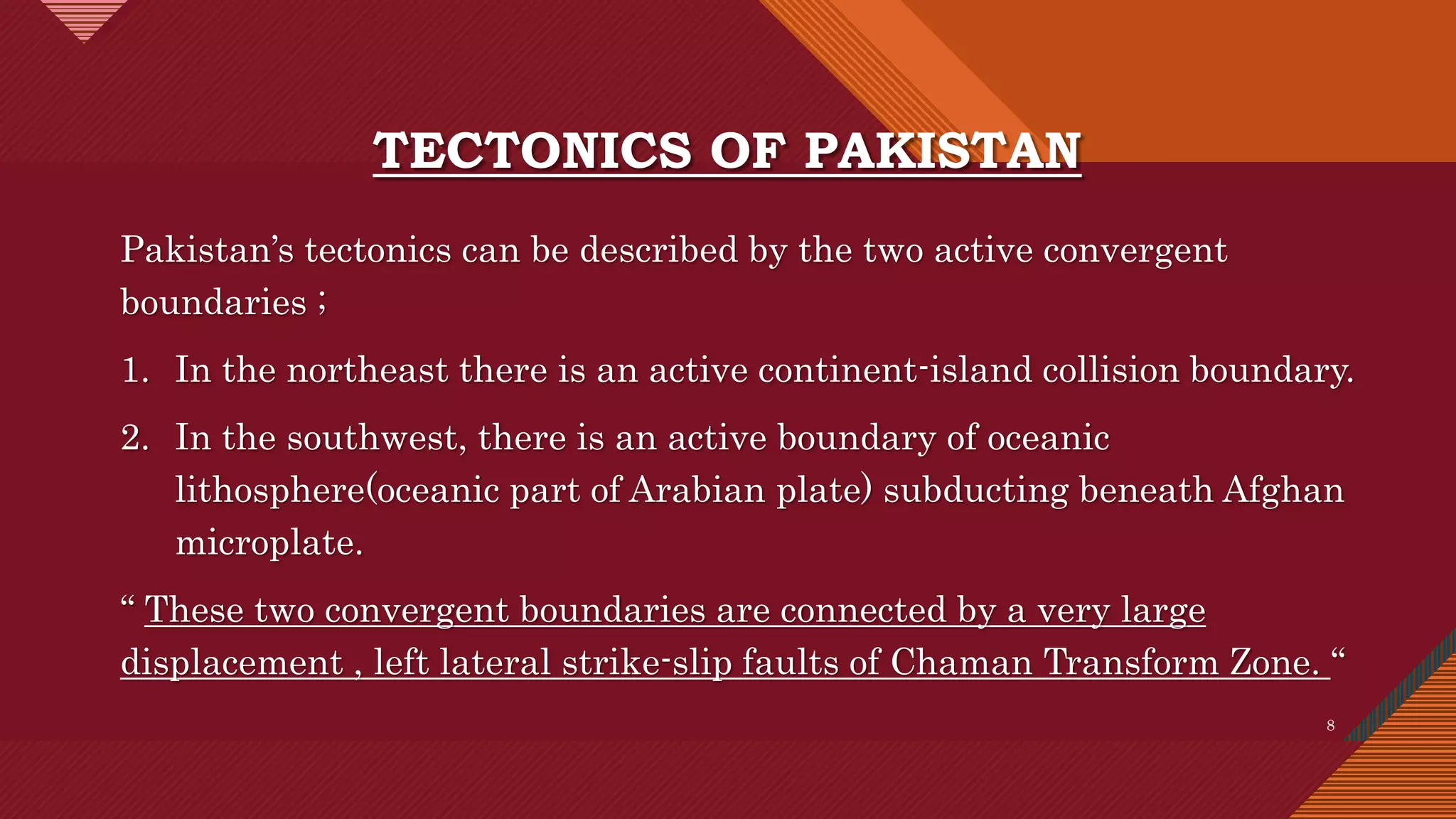 TECTONICS OF PAKISTAN

Pakistan’s tectonics can be described by the two active convergent boundaries ;

1. In the northeast there is an active continent-island collision boundary.

2. In the southwest, there is an active boundary of oceanic lithosphere(oceanic part of Arabian plate) subducting beneath Afghan microplate.

“ These two convergent boundaries are connected by a very large displacement , left lateral strike-slip faults of Chaman Transform Zone. “

8